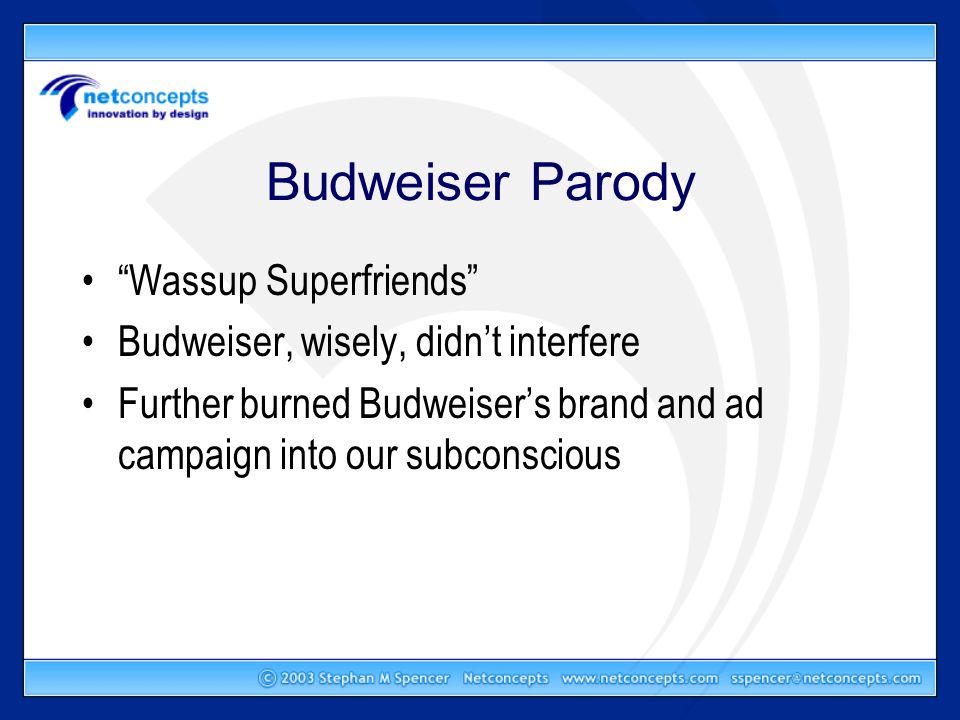 netconcepts
innovation by design

Budweiser Parody

• “Wassup Superfriends”
• Budweiser, wisely, didn’t interfere
• Further burned Budweiser’s brand and ad campaign into our subconscious

© 2003 Stephan M Spencer Netconcepts www.netconcepts.com sspencer@netconcepts.com